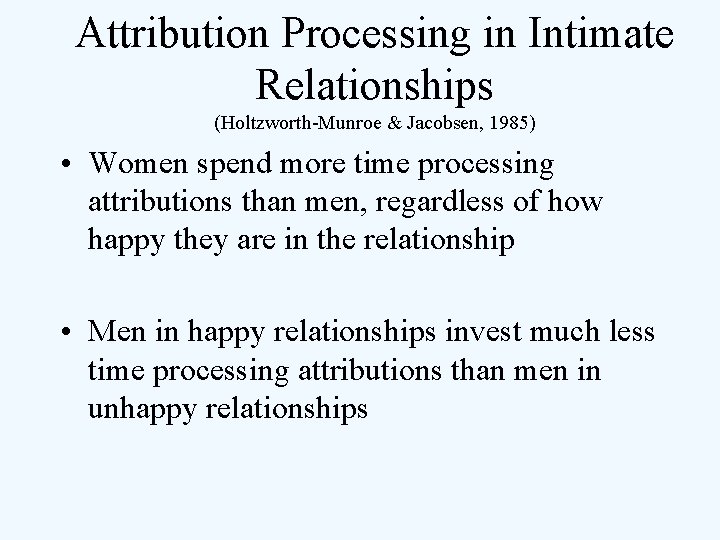 Attribution Processing in Intimate Relationships
(Holtzworth-Munroe & Jacobsen, 1985)

• Women spend more time processing attributions than men, regardless of how happy they are in the relationship

• Men in happy relationships invest much less time processing attributions than men in unhappy relationships